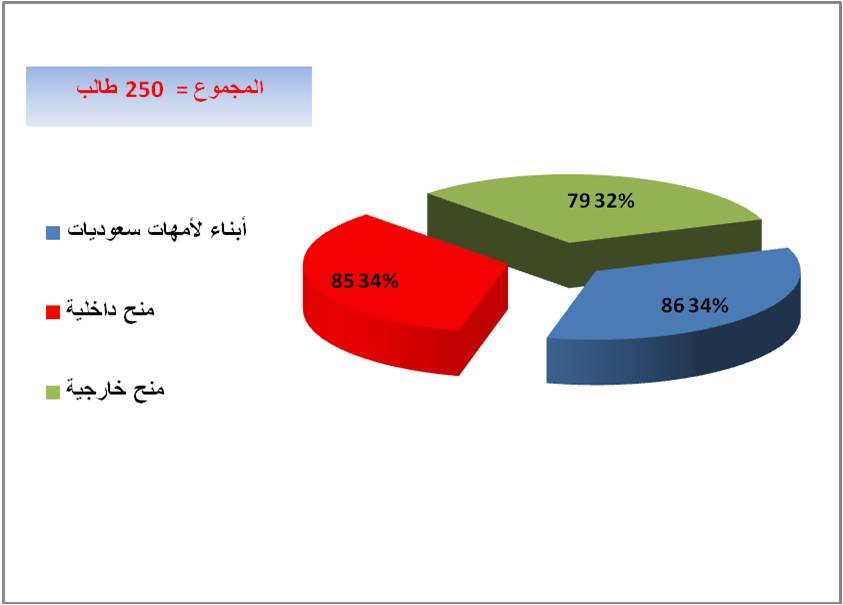 المجموع = 250 طالب

أبناء لأمهات سعوديات

منح داخلية

منح خارجية

79 32%

85 34%

86 34%